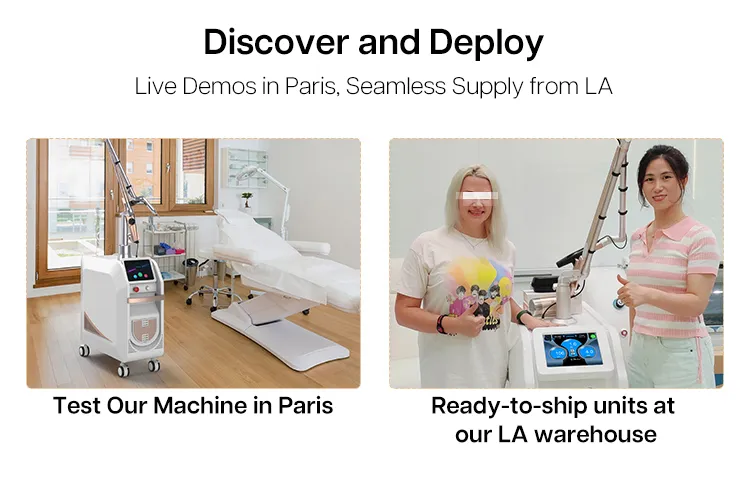 Discover and Deploy

Live Demos in Paris, Seamless Supply from LA

Test Our Machine in Paris

Ready-to-ship units at our LA warehouse